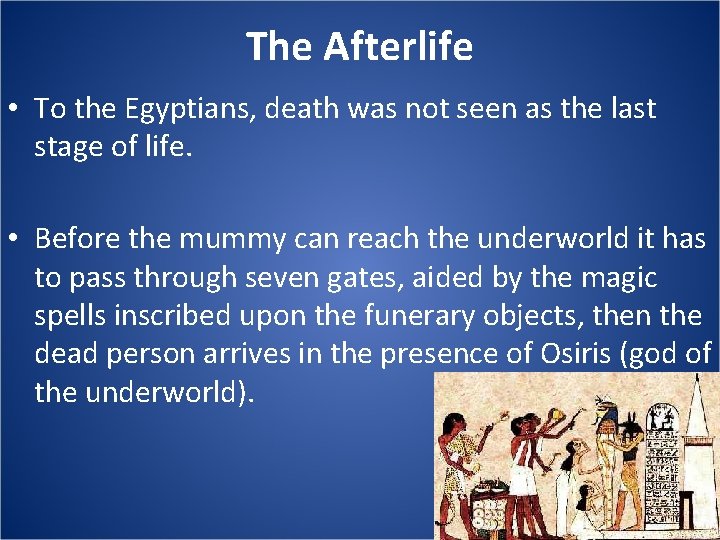 The Afterlife

• To the Egyptians, death was not seen as the last stage of life.

• Before the mummy can reach the underworld it has to pass through seven gates, aided by the magic spells inscribed upon the funerary objects, then the dead person arrives in the presence of Osiris (god of the underworld).